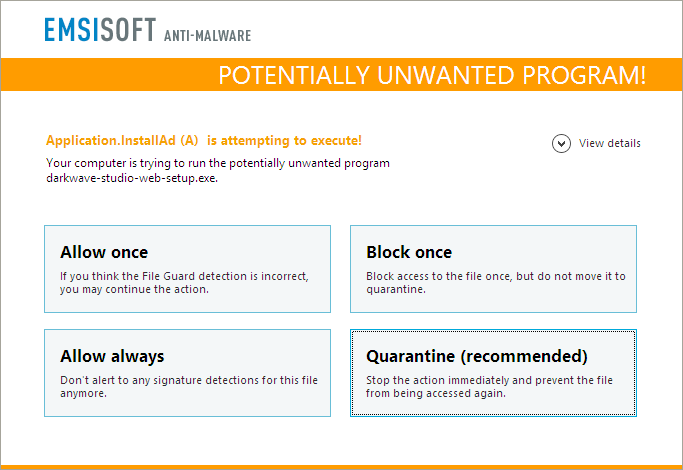 EMSISOFT ANTI-MALWARE

POTENTIALLY UNWANTED PROGRAM!

Application.InstallAd (A) is attempting to execute!

View details

Your computer is trying to run the potentially unwanted program darkwave-studio-web-setup.exe.

Allow once

If you think the File Guard detection is incorrect, you may continue the action.

Block once

Block access to the file once, but do not move it to quarantine.

Allow always

Don't alert to any signature detections for this file anymore.

Quarantine (recommended)

Stop the action immediately and prevent the file from being accessed again.